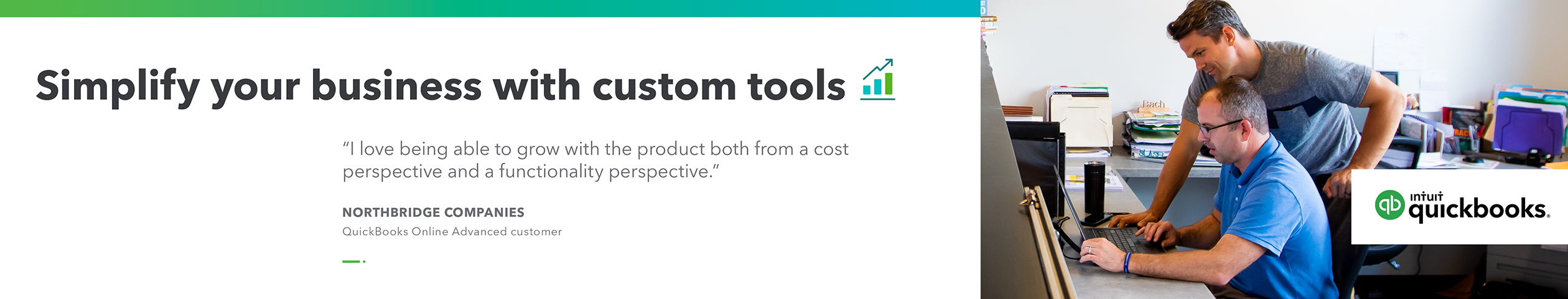 Simplify your business with custom tools

"I love being able to grow with the product both from a cost perspective and a functionality perspective."

NORTHBRIDGE COMPANIES

QuickBooks Online Advanced customer

intuit quickbooks.